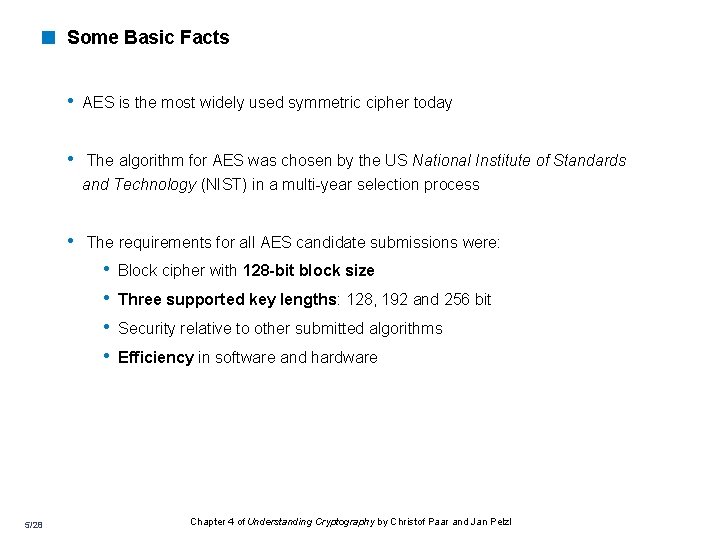 Some Basic Facts

• AES is the most widely used symmetric cipher today

• The algorithm for AES was chosen by the US National Institute of Standards and Technology (NIST) in a multi-year selection process

• The requirements for all AES candidate submissions were:

• Block cipher with 128-bit block size

• Three supported key lengths: 128, 192 and 256 bit

• Security relative to other submitted algorithms

• Efficiency in software and hardware

5/28

Chapter 4 of Understanding Cryptography by Christof Paar and Jan Pelzl